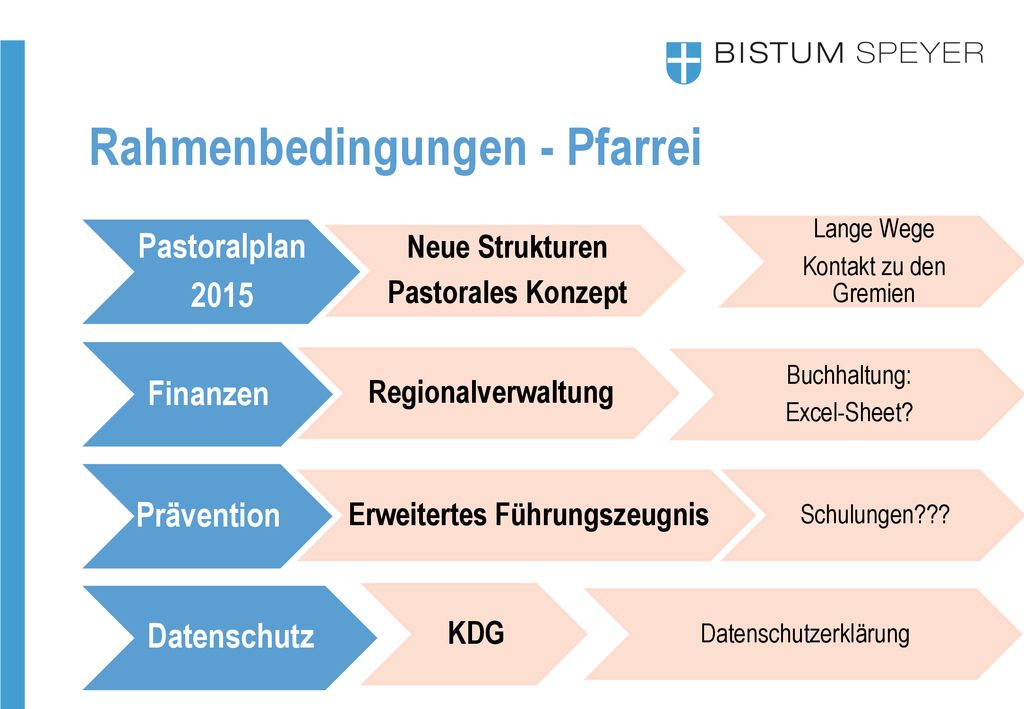 BISTUM SPEYER

Rahmenbedingungen - Pfarrei

Pastoralplan 2015

Neue Strukturen
Pastorales Konzept

Lange Wege
Kontakt zu den Gremien

Finanzen

Regionalverwaltung

Buchhaltung:
Excel-Sheet?

Prävention

Erweitertes Führungszeugnis

Schulungen???

Datenschutz

KDG

Datenschutzerklärung